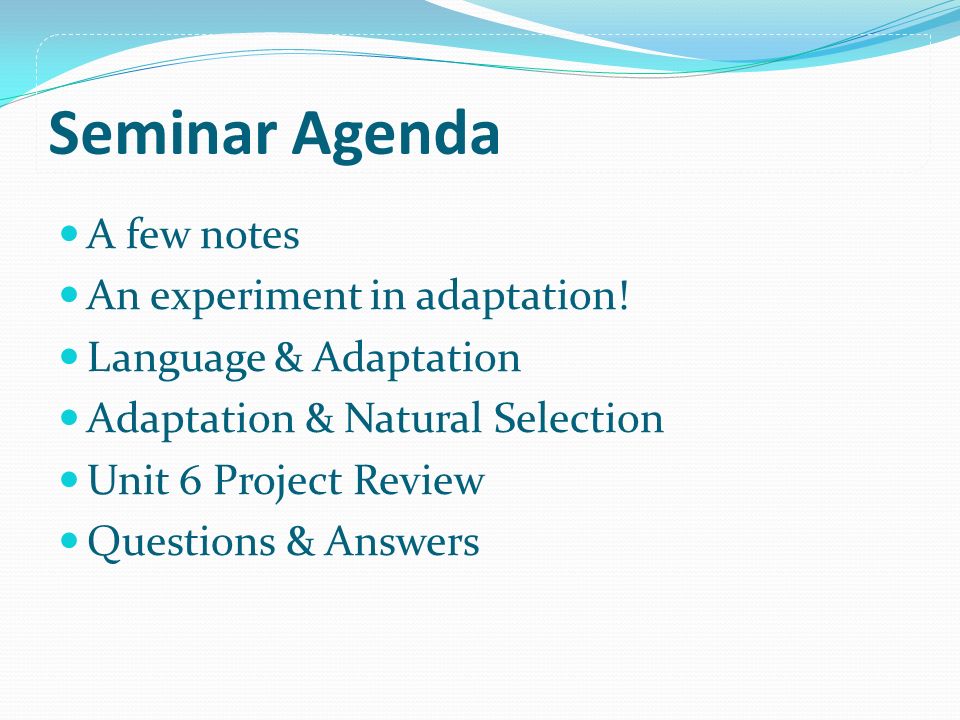 Seminar Agenda

- A few notes
- An experiment in adaptation!
- Language & Adaptation
- Adaptation & Natural Selection
- Unit 6 Project Review
- Questions & Answers